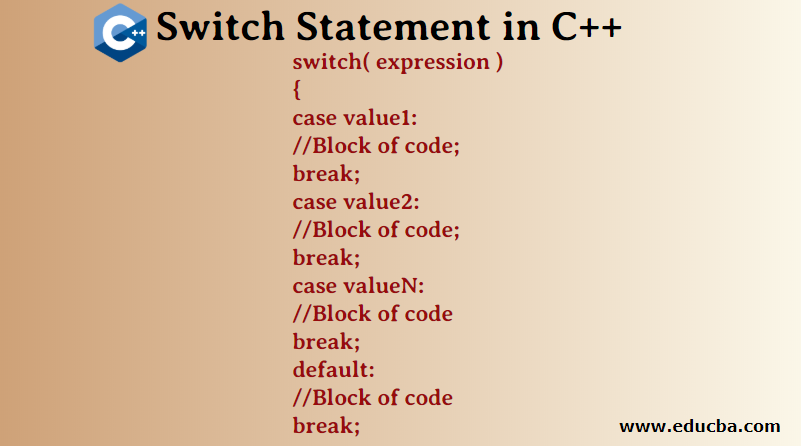 C++ Switch Statement in C++

switch( expression )
{
case value1:
//Block of code;
break;
case value2:
//Block of code;
break;
case valueN:
//Block of code
break;
default:
//Block of code
break;

www.educba.com